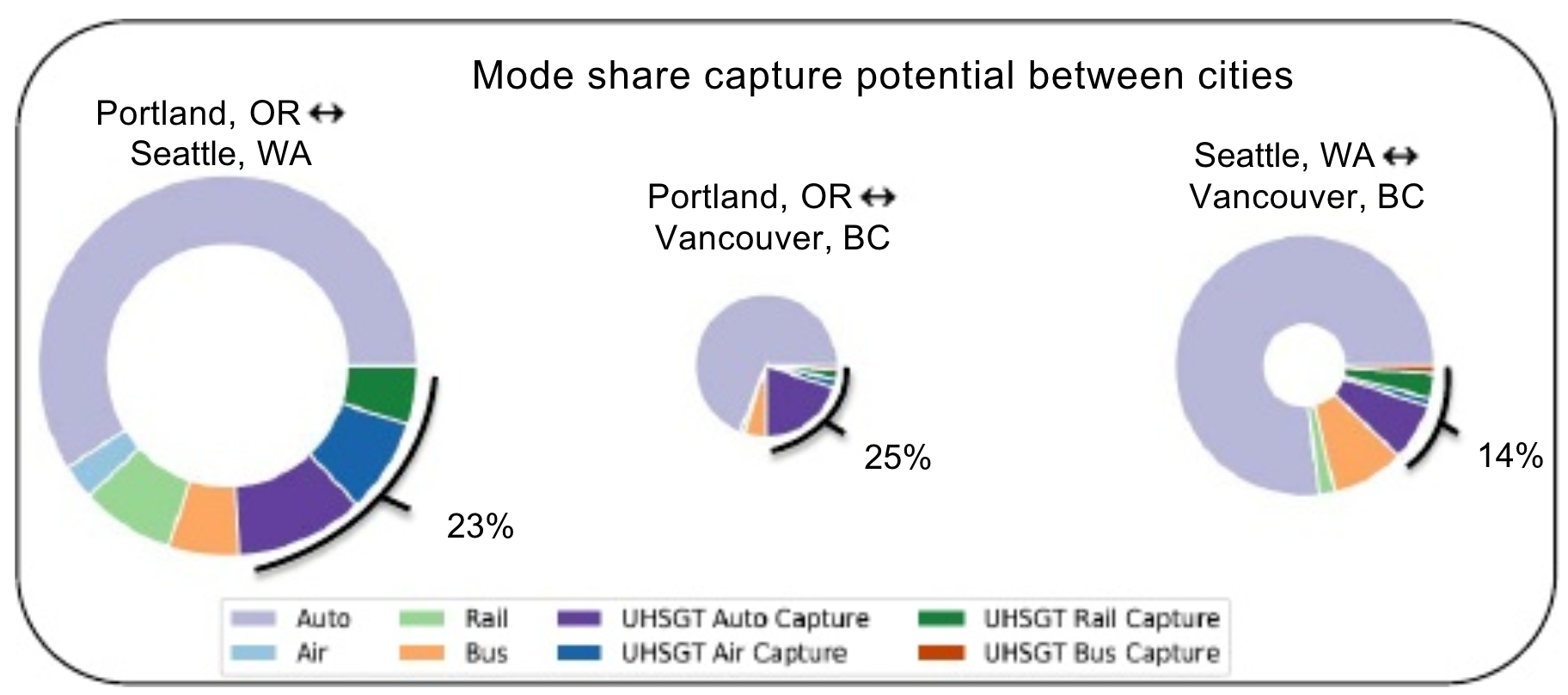 Mode share capture potential between cities

Portland, OR ↔ Seattle, WA

23%

Portland, OR ↔ Vancouver, BC

25%

Seattle, WA ↔ Vancouver, BC

14%

Auto
Air
Rail
Bus
UHSGT Auto Capture
UHSGT Air Capture
UHSGT Rail Capture
UHSGT Bus Capture